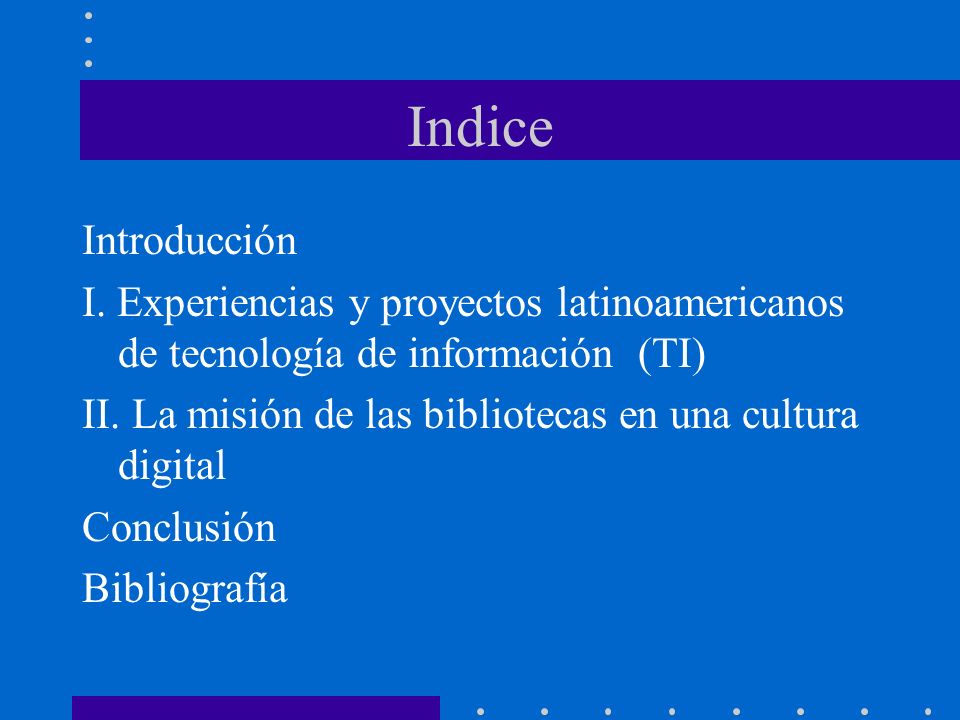 Indice

Introducción

I. Experiencias y proyectos latinoamericanos de tecnología de información (TI)

II. La misión de las bibliotecas en una cultura digital

Conclusión

Bibliografía